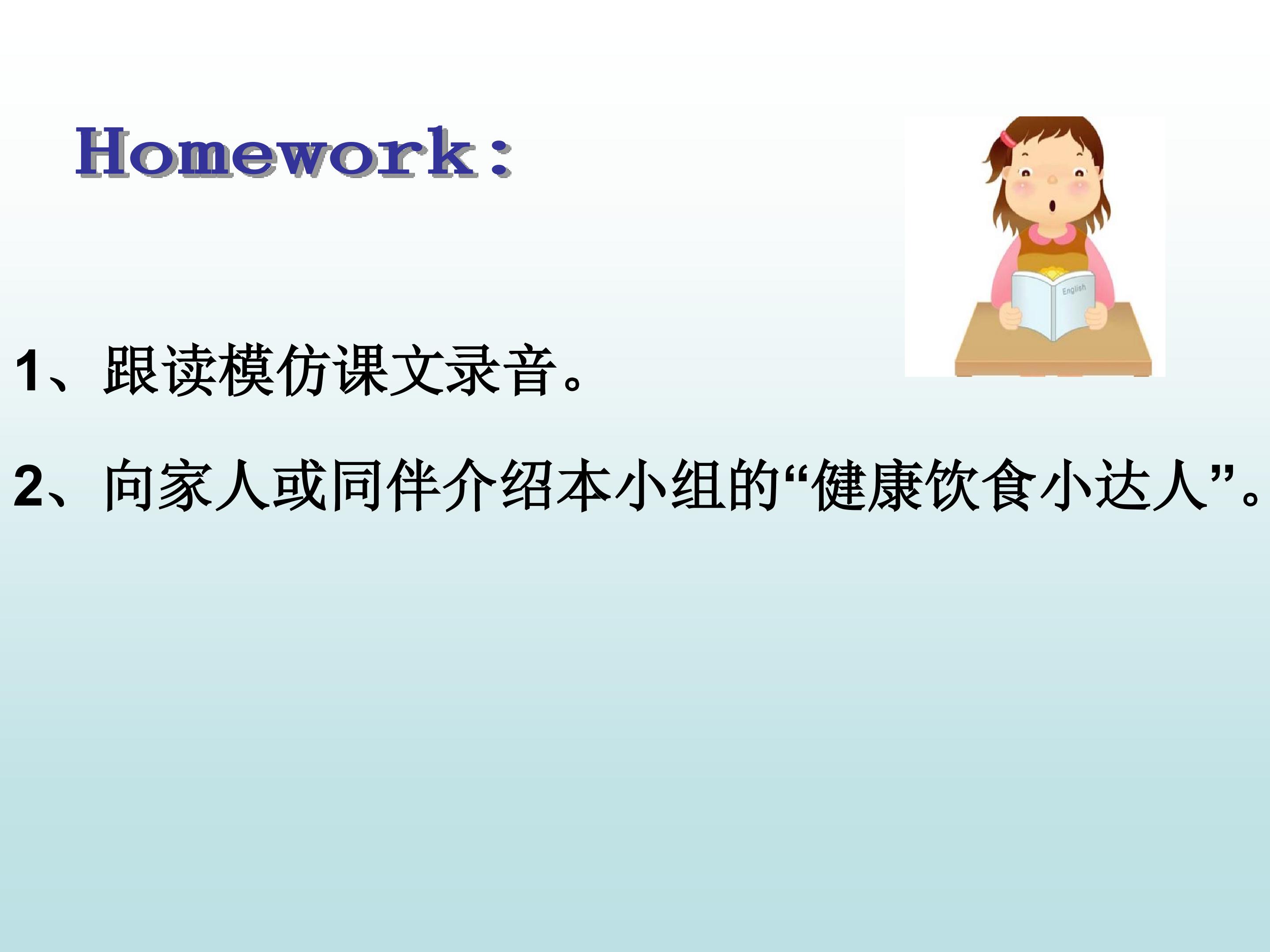 Homework：

English

1、跟读模仿课文录音。

2、向家人或同伴介绍本小组的“健康饮食小达人”。